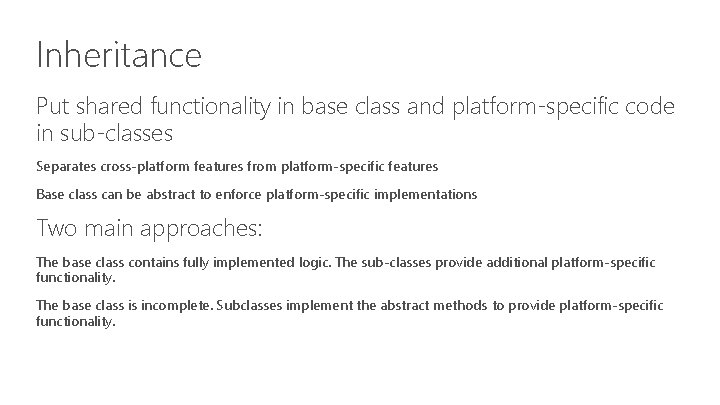 Inheritance

Put shared functionality in base class and platform-specific code in sub-classes

Separates cross-platform features from platform-specific features

Base class can be abstract to enforce platform-specific implementations

Two main approaches:

The base class contains fully implemented logic. The sub-classes provide additional platform-specific functionality.

The base class is incomplete. Subclasses implement the abstract methods to provide platform-specific functionality.